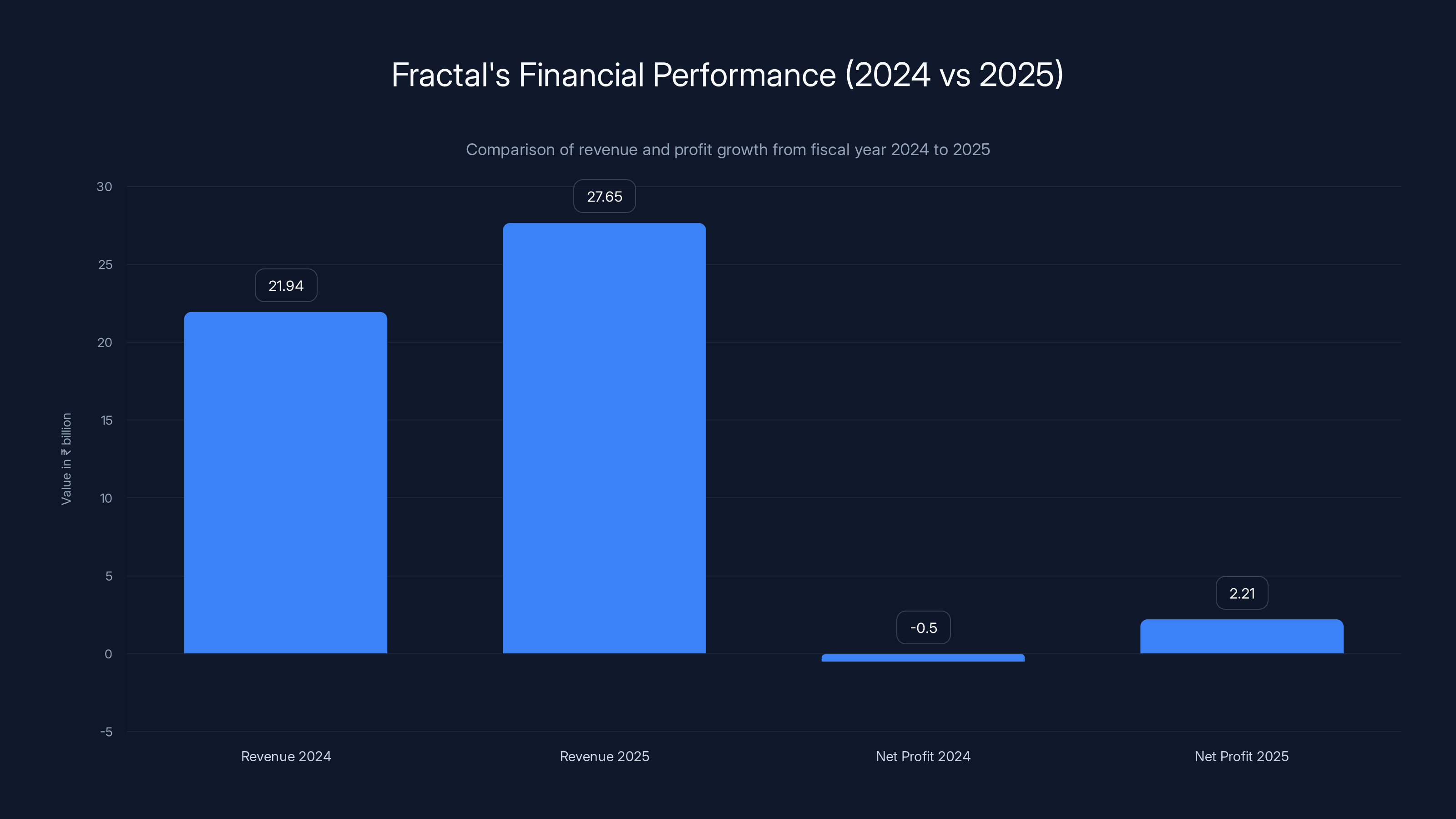 Fractal's Financial Performance (2024 vs 2025)

Comparison of revenue and profit growth from fiscal year 2024 to 2025

Value in ₹ billion

30
25
20
15
10
5
0
-5

27.65
21.94
-0.5
2.21

Revenue 2024
Revenue 2025
Net Profit 2024
Net Profit 2025